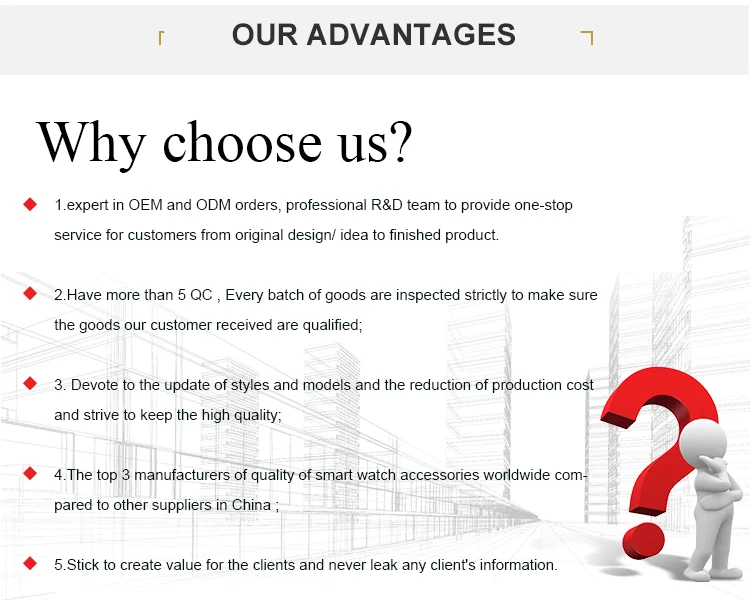 OUR ADVANTAGES

Why choose us?

1.expert in OEM and ODM orders, professional R&D team to provide one-stop service for customers from original design/ idea to finished product.

2.Have more than 5 QC , Every batch of goods are inspected strictly to make sure the goods our customer received are qualified;

3. Devote to the update of styles and models and the reduction of production cost and strive to keep the high quality;

4.The top 3 manufacturers of quality of smart watch accessories worldwide compared to other suppliers in China ;

5.Stick to create value for the clients and never leak any client's information.